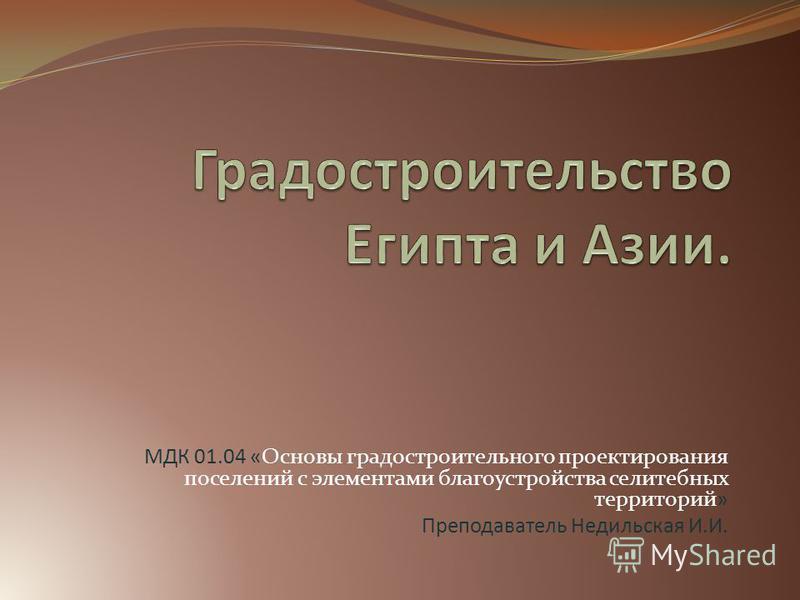 Градостроительство Египта и Азии.

МДК 01.04 «Основы градостроительного проектирования поселений с элементами благоустройства селитебных территорий»

Преподаватель Недильская И.И.

MyShared